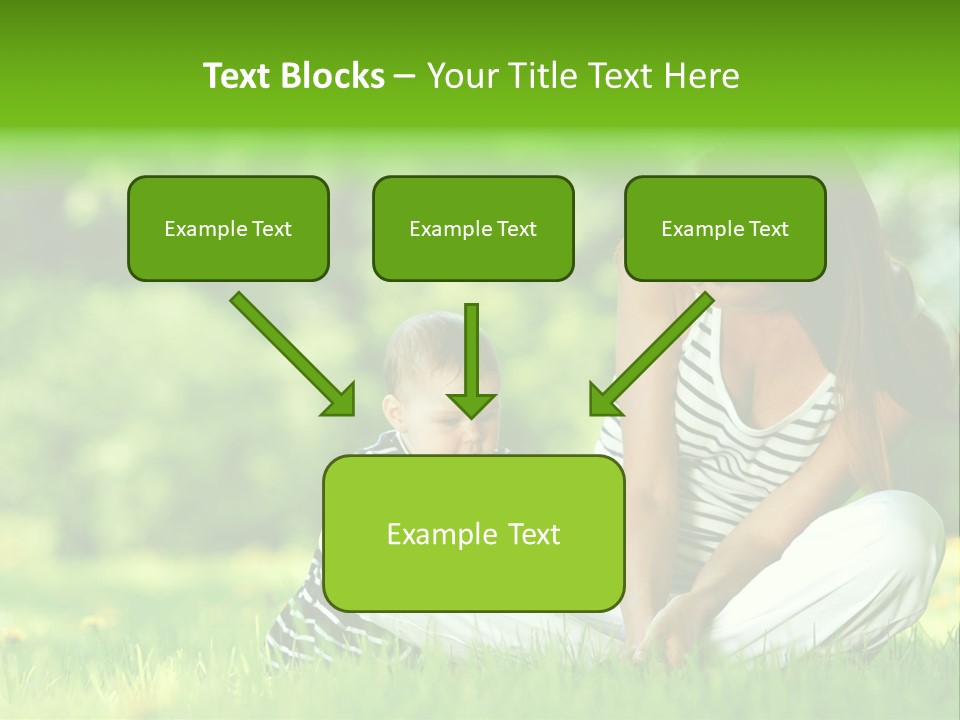 Text Blocks – Your Title Text Here

Example Text

Example Text

Example Text

Example Text